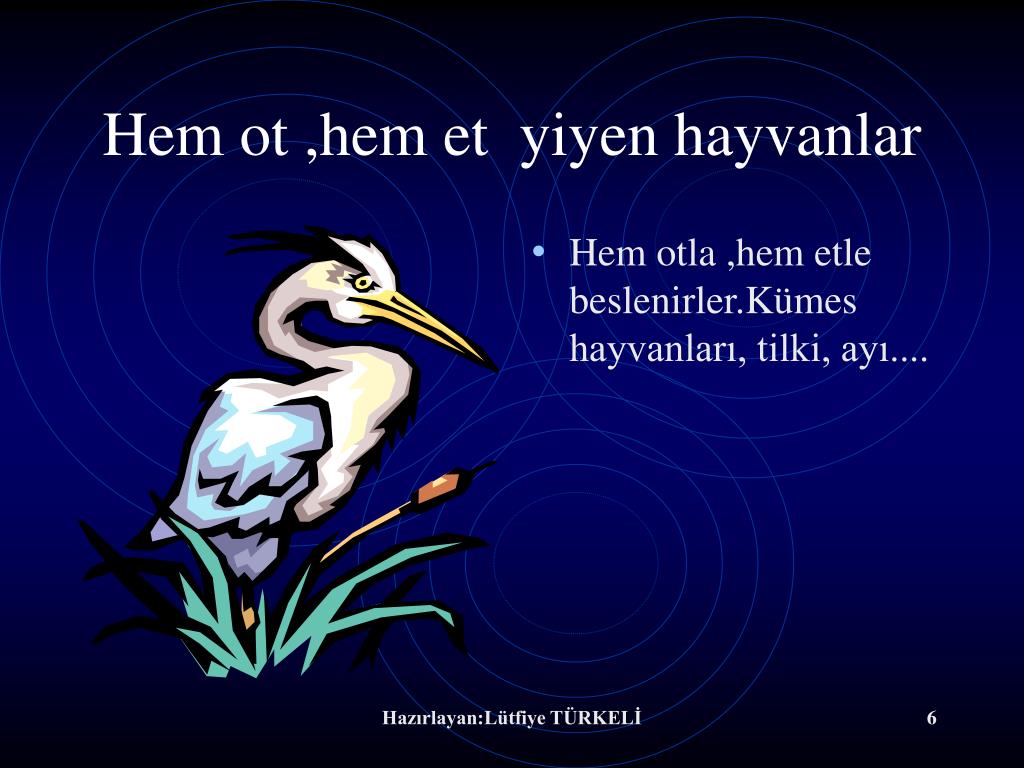 Hem ot ,hem et  yiyen hayvanlar

• Hem otla ,hem etle beslenirler.Kümes hayvanları, tilki, ayı....

Hazırlayan:Lütfiye TÜRKELİ

6